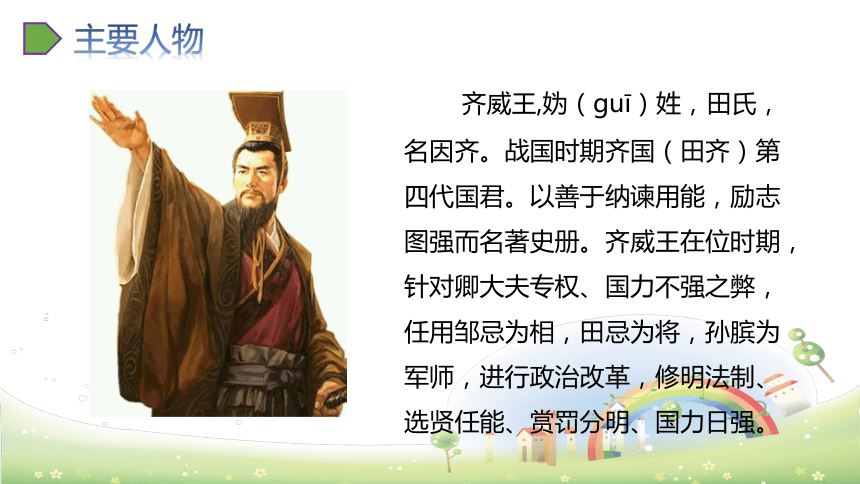 主要人物

齐威王,妫（guī）姓，田氏，名因齐。战国时期齐国（田齐）第四代国君。以善于纳谏用能，励志图强而名著史册。齐威王在位时期，针对卿大夫专权、国力不强之弊，任用邹忌为相，田忌为将，孙膑为军师，进行政治改革，修明法制、选贤任能、赏罚分明、国力日强。